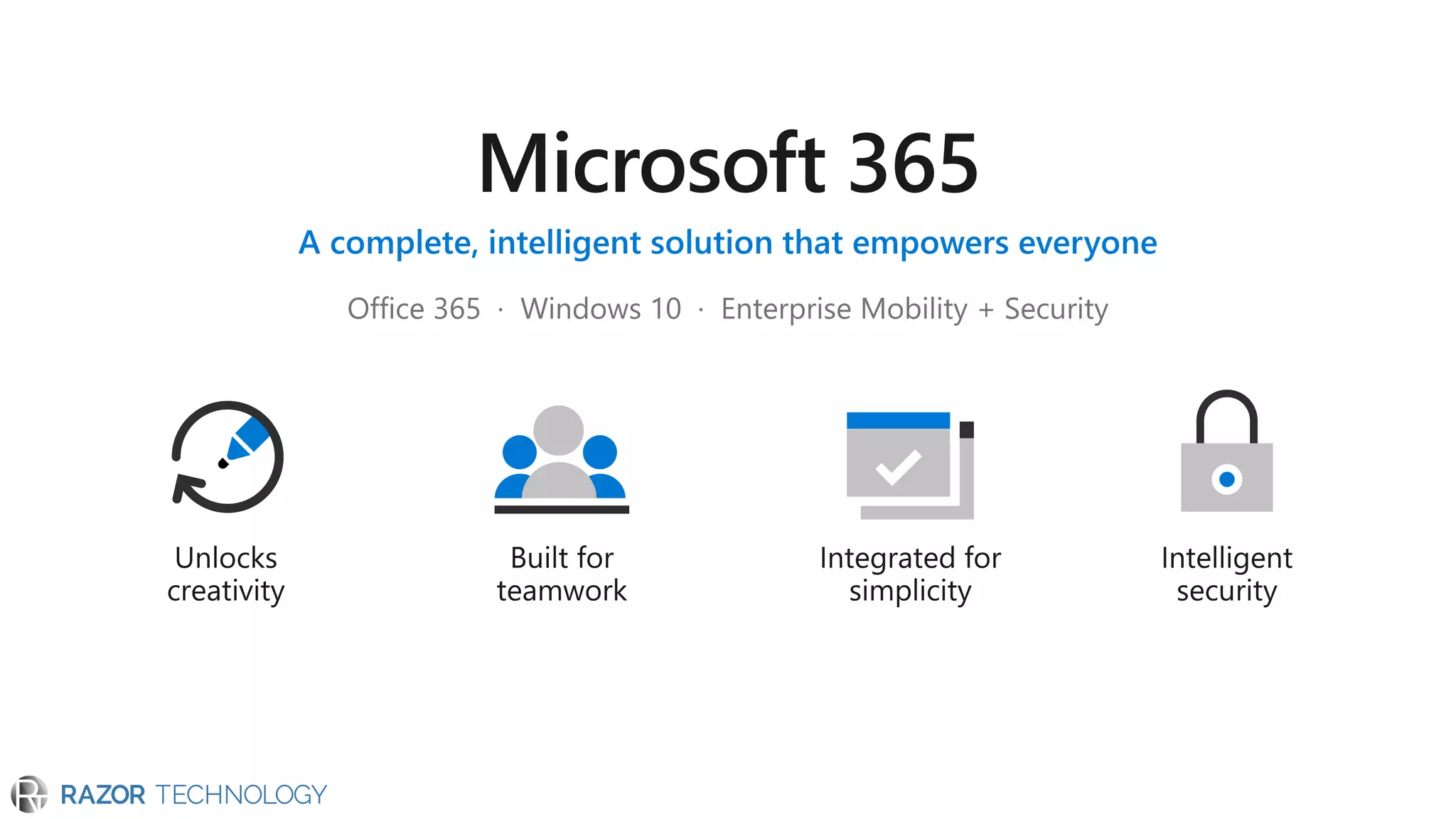 Microsoft 365

A complete, intelligent solution that empowers everyone

Office 365 · Windows 10 · Enterprise Mobility + Security

Unlocks creativity

Built for teamwork

Integrated for simplicity

Intelligent security

RAZOR TECHNOLOGY